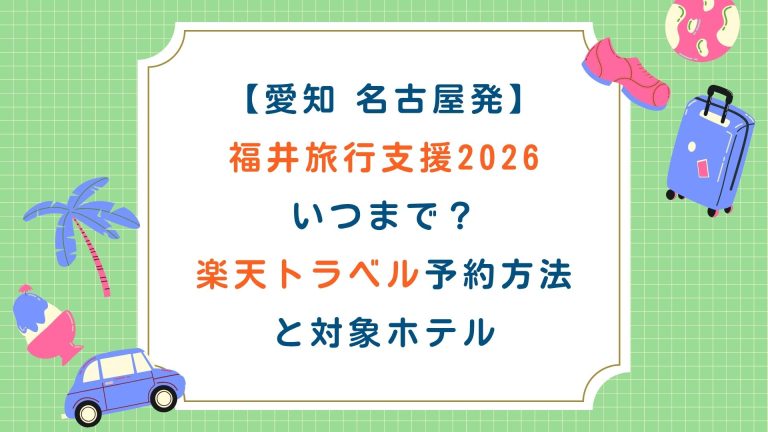 【愛知 名古屋発】
福井旅行支援2026
いつまで？
楽天トラベル予約方法
と対象ホテル